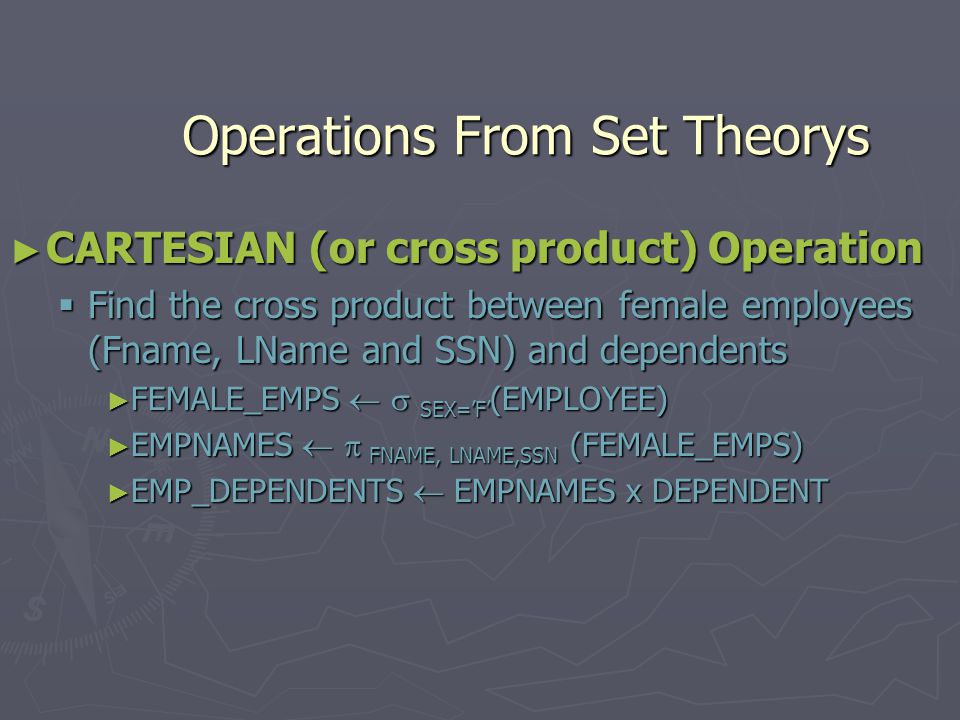 Operations From Set Theorys

►CARTESIAN (or cross product) Operation

▪ Find the cross product between female employees (Fname, LName and SSN) and dependents

►FEMALE_EMPS $\leftarrow \sigma_{SEX='F'}$(EMPLOYEE)

►EMPNAMES $\leftarrow \pi_{FNAME, LNAME,SSN}$ (FEMALE_EMPS)

►EMP_DEPENDENTS $\leftarrow$ EMPNAMES x DEPENDENT